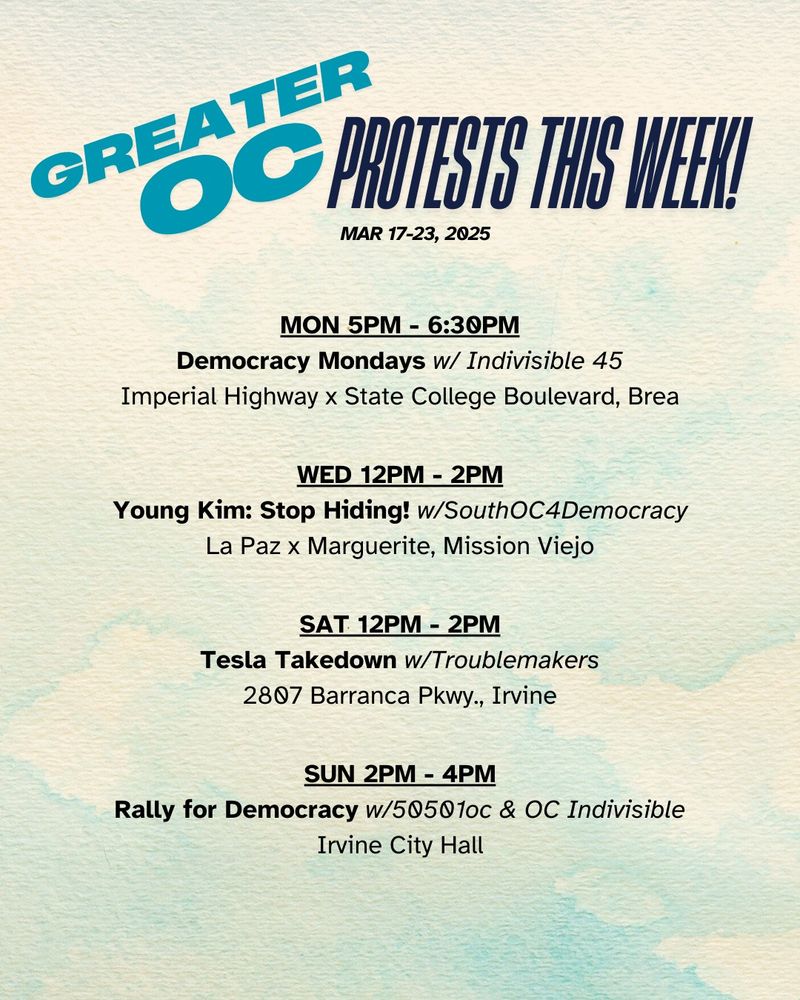 GREATER OC PROTESTS THIS WEEK!

MAR 17-23, 2025

MON 5PM - 6:30PM
Democracy Mondays w/ Indivisible 45
Imperial Highway x State College Boulevard, Brea

WED 12PM - 2PM
Young Kim: Stop Hiding! w/SouthOC4Democracy
La Paz x Marguerite, Mission Viejo

SAT 12PM - 2PM
Tesla Takedown w/Troublemakers
2807 Barranca Pkwy., Irvine

SUN 2PM - 4PM
Rally for Democracy w/50501oc & OC Indivisible
Irvine City Hall